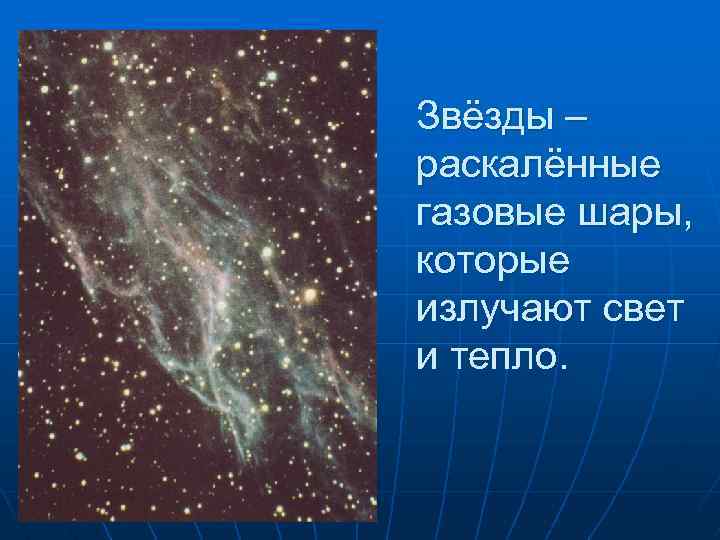 Звёзды – раскалённые газовые шары, которые излучают свет и тепло.